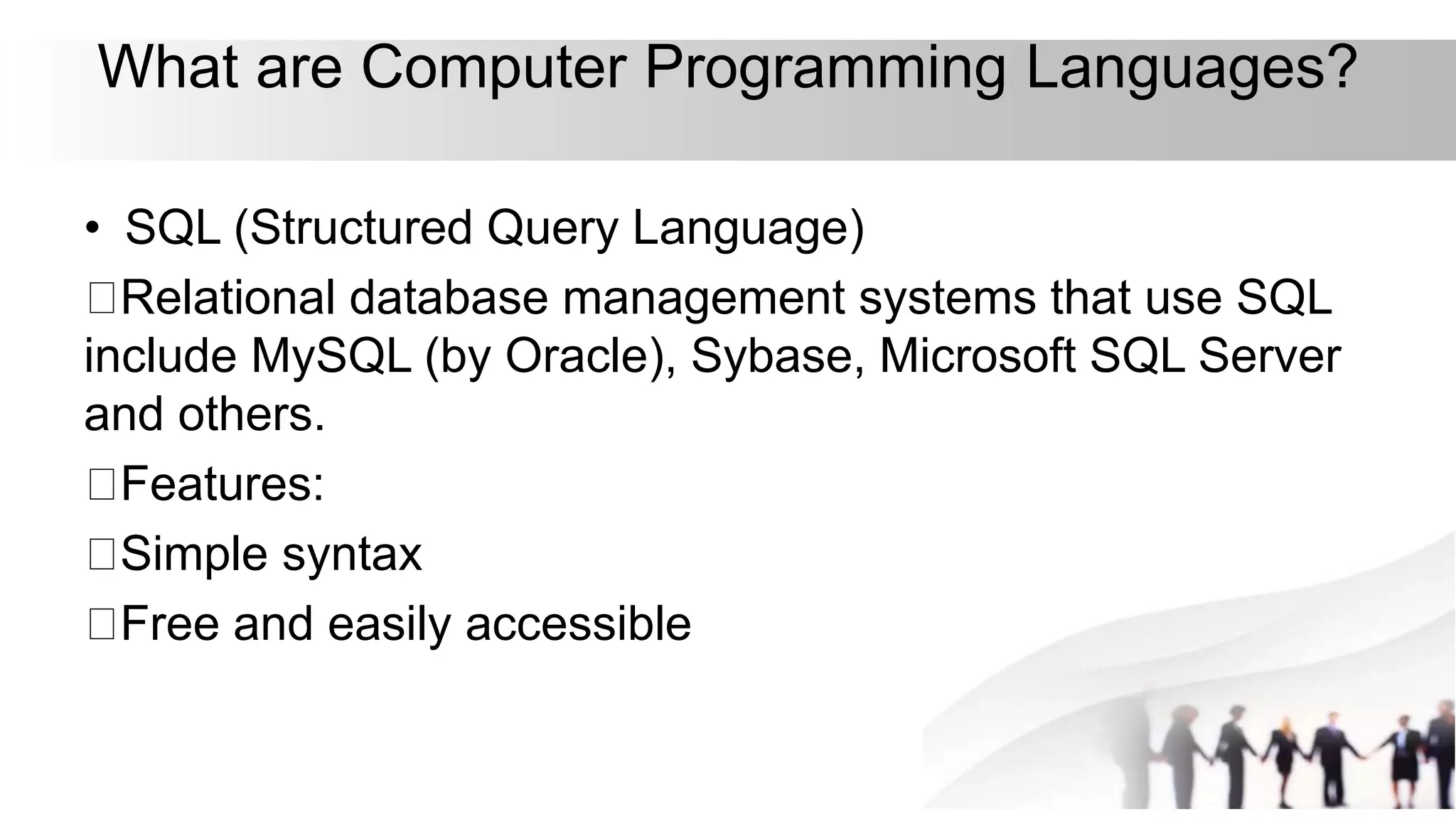 What are Computer Programming Languages?

• SQL (Structured Query Language)

□Relational database management systems that use SQL include MySQL (by Oracle), Sybase, Microsoft SQL Server and others.

□Features:

□Simple syntax

□Free and easily accessible